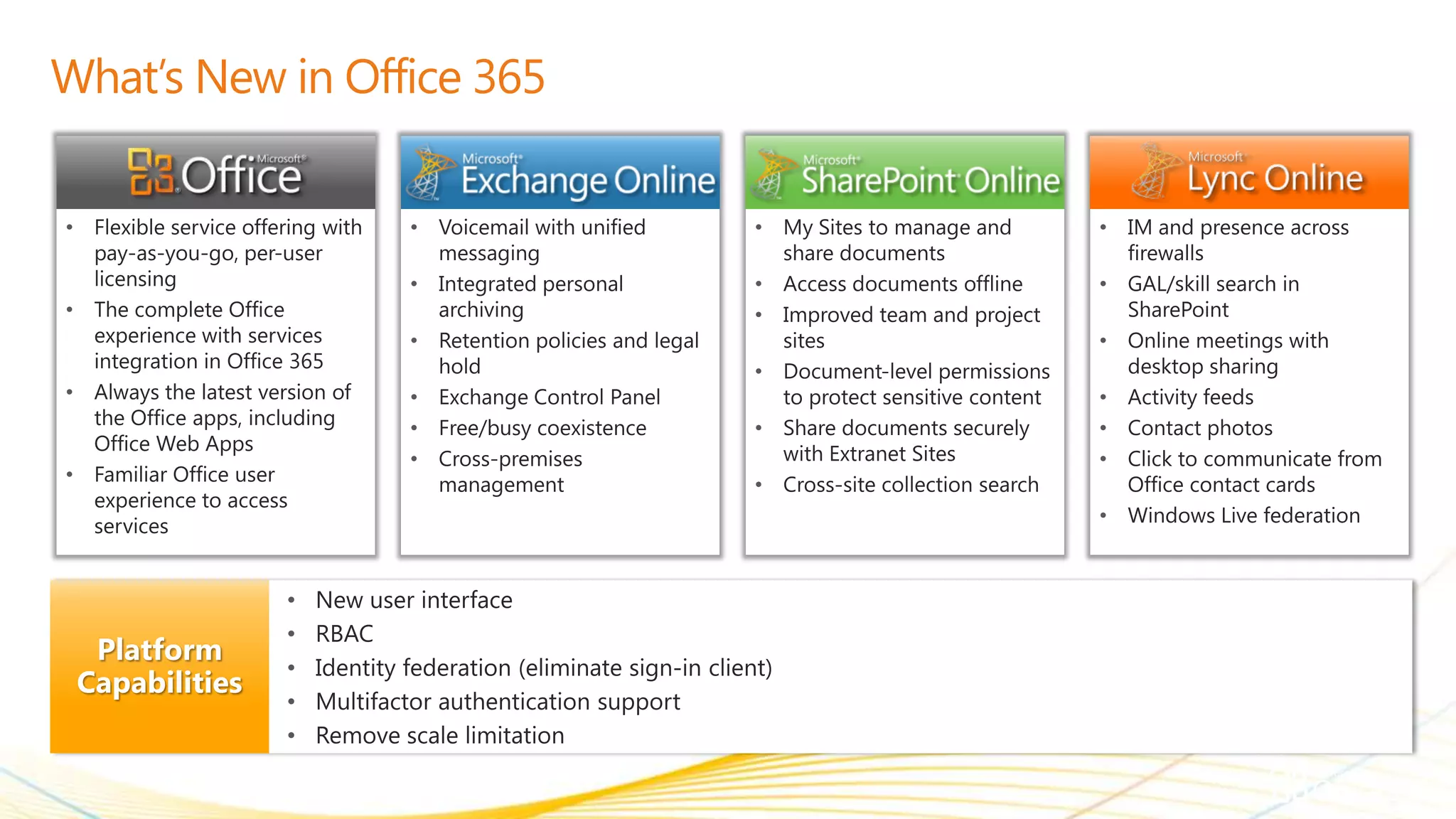 What's New in Office 365

Microsoft® Office

- Flexible service offering with pay-as-you-go, per-user licensing
- The complete Office experience with services integration in Office 365
- Always the latest version of the Office apps, including Office Web Apps
- Familiar Office user experience to access services

Microsoft® Exchange Online

- Voicemail with unified messaging
- Integrated personal archiving
- Retention policies and legal hold
- Exchange Control Panel
- Free/busy coexistence
- Cross-premises management

Microsoft® SharePoint Online

- My Sites to manage and share documents
- Access documents offline
- Improved team and project sites
- Document-level permissions to protect sensitive content
- Share documents securely with Extranet Sites
- Cross-site collection search

Microsoft Lync Online

- IM and presence across firewalls
- GAL/skill search in SharePoint
- Online meetings with desktop sharing
- Activity feeds
- Contact photos
- Click to communicate from Office contact cards
- Windows Live federation

Platform Capabilities

- New user interface
- RBAC
- Identity federation (eliminate sign-in client)
- Multifactor authentication support
- Remove scale limitation